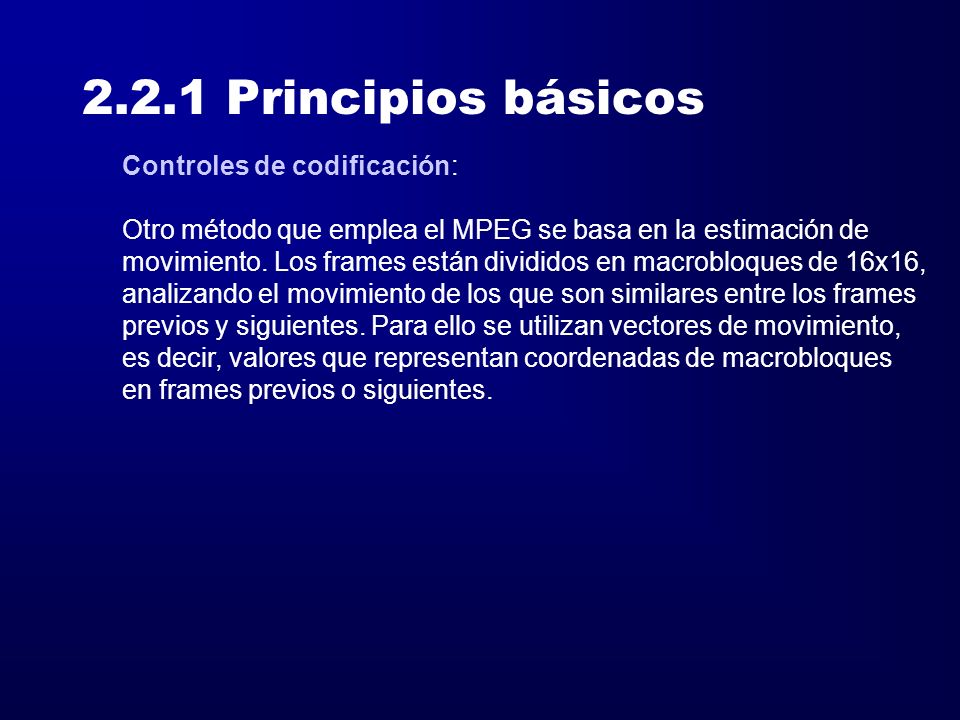 2.2.1 Principios básicos

Controles de codificación:

Otro método que emplea el MPEG se basa en la estimación de movimiento. Los frames están divididos en macrobloques de 16x16, analizando el movimiento de los que son similares entre los frames previos y siguientes. Para ello se utilizan vectores de movimiento, es decir, valores que representan coordenadas de macrobloques en frames previos o siguientes.